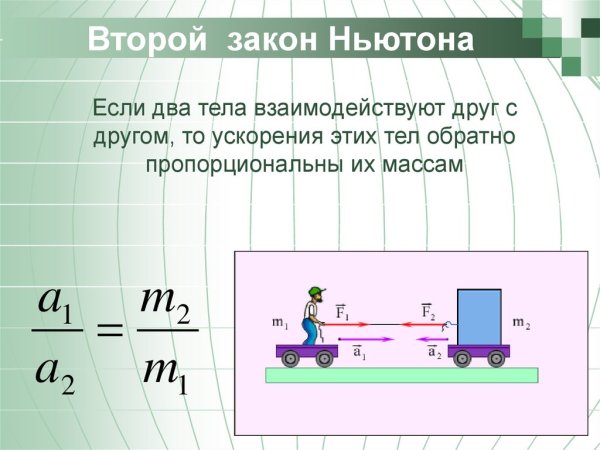 Второй закон Ньютона

Если два тела взаимодействуют друг с другом, то ускорения этих тел обратно пропорциональны их массам

$\frac{a_1}{a_2} = \frac{m_2}{m_1}$

$m_1$ $\vec{F}_1$ $\vec{F}_2$ $m_2$

$\vec{a}_1$ $\vec{a}_2$